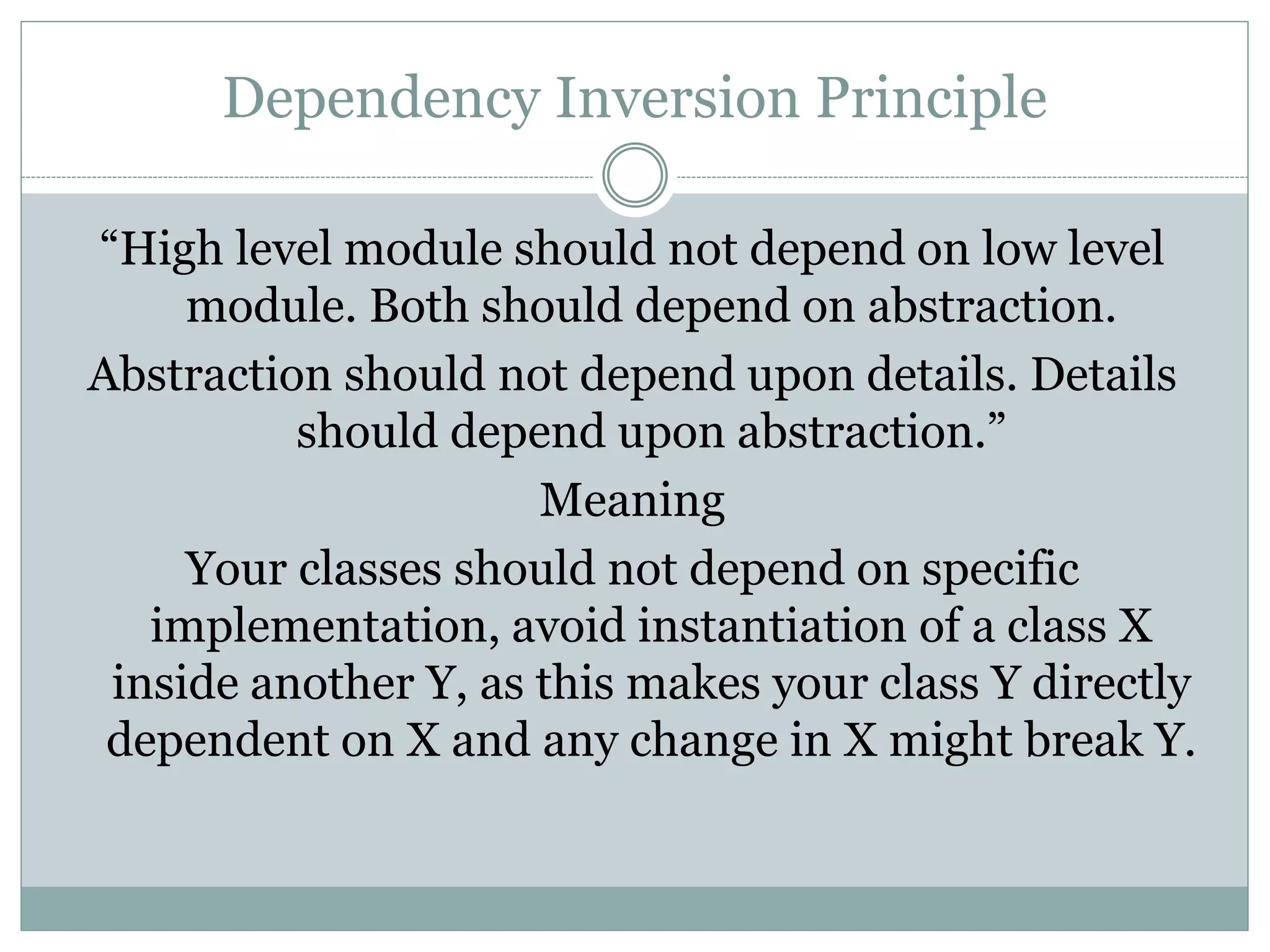 Dependency Inversion Principle

“High level module should not depend on low level module. Both should depend on abstraction.

Abstraction should not depend upon details. Details should depend upon abstraction.”

Meaning

Your classes should not depend on specific implementation, avoid instantiation of a class X inside another Y, as this makes your class Y directly dependent on X and any change in X might break Y.